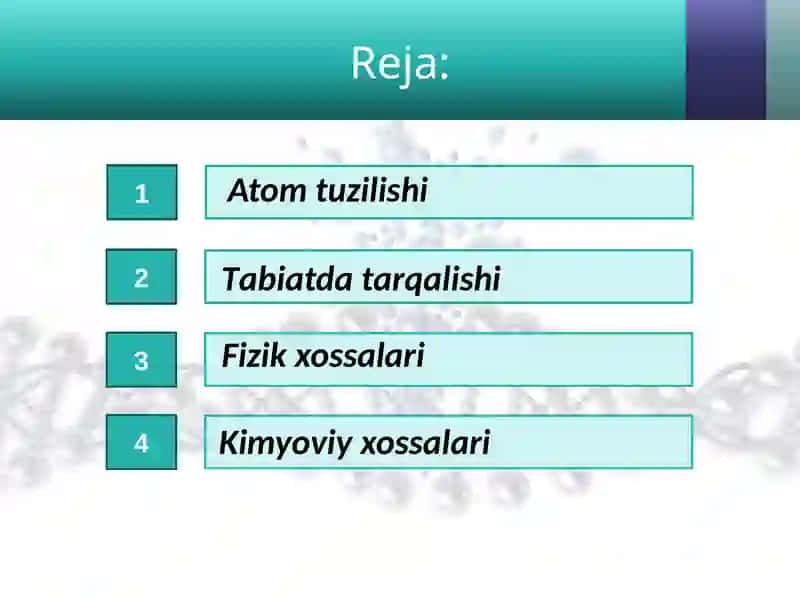 Reja:

1 Atom tuzilishi

2 Tabiatda tarqalishi

3 Fizik xossalari

4 Kimyoviy xossalari